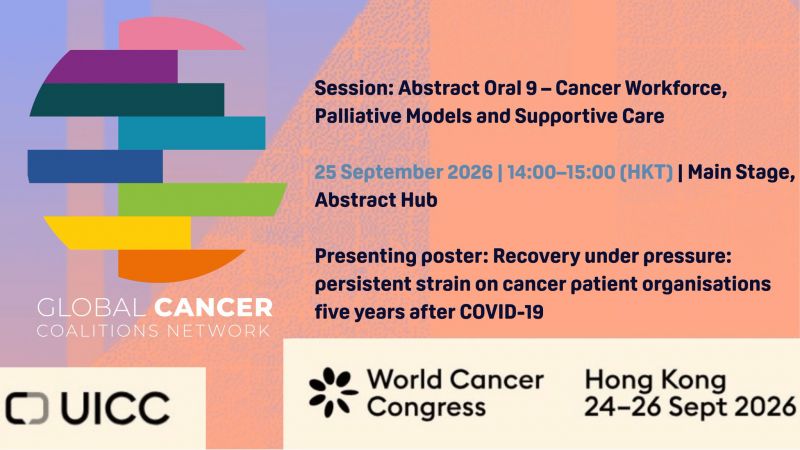 GLOBAL CANCER COALITIONS NETWORK

Session: Abstract Oral 9 – Cancer Workforce, Palliative Models and Supportive Care

25 September 2026 | 14:00–15:00 (HKT) | Main Stage, Abstract Hub

Presenting poster: Recovery under pressure: persistent strain on cancer patient organisations five years after COVID-19

UICC

World Cancer Congress

Hong Kong
24–26 Sept 2026